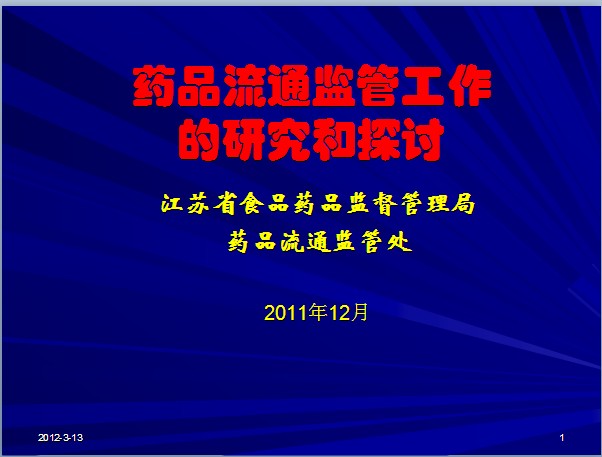 药品流通监管工作的研究和探讨

江苏省食品药品监督管理局
药品流通监管处

2011年12月

2012-3-13

1